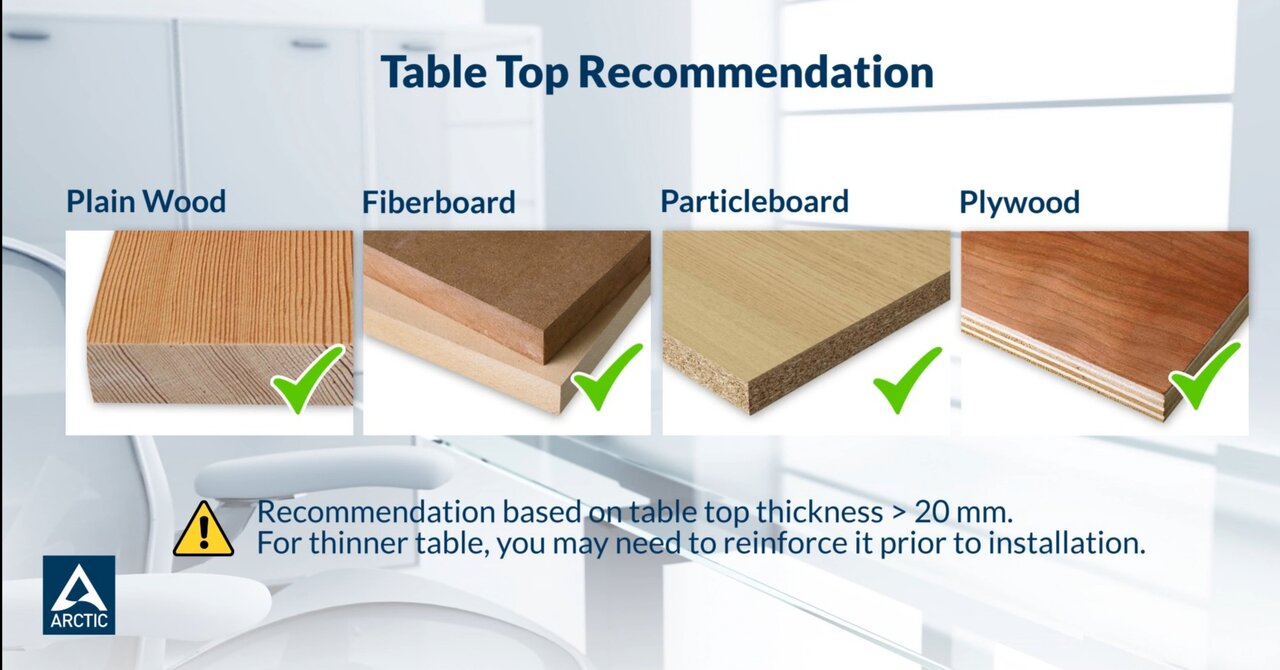 Table Top Recommendation

Plain Wood

Fiberboard

Particleboard

Plywood

Recommendation based on table top thickness > 20 mm.
For thinner table, you may need to reinforce it prior to installation.

ARCTIC